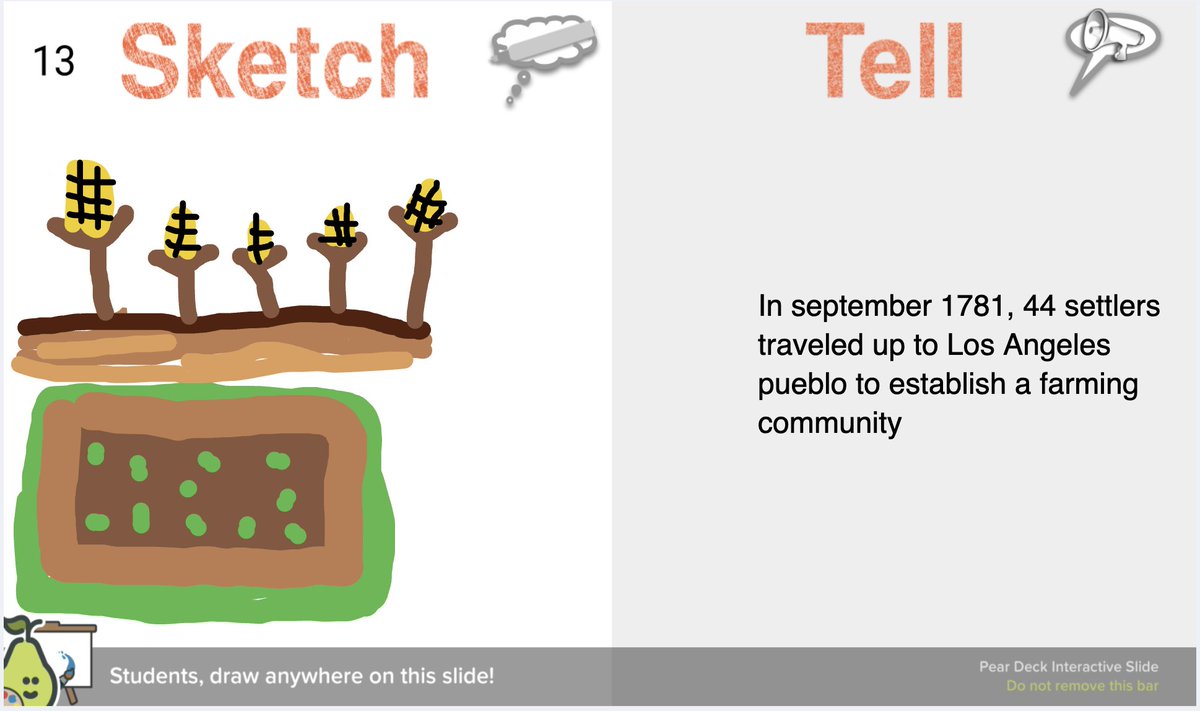 13 Sketch

Tell

In september 1781, 44 settlers traveled up to Los Angeles pueblo to establish a farming community

Students, draw anywhere on this slide!

Pear Deck Interactive Slide
Do not remove this bar